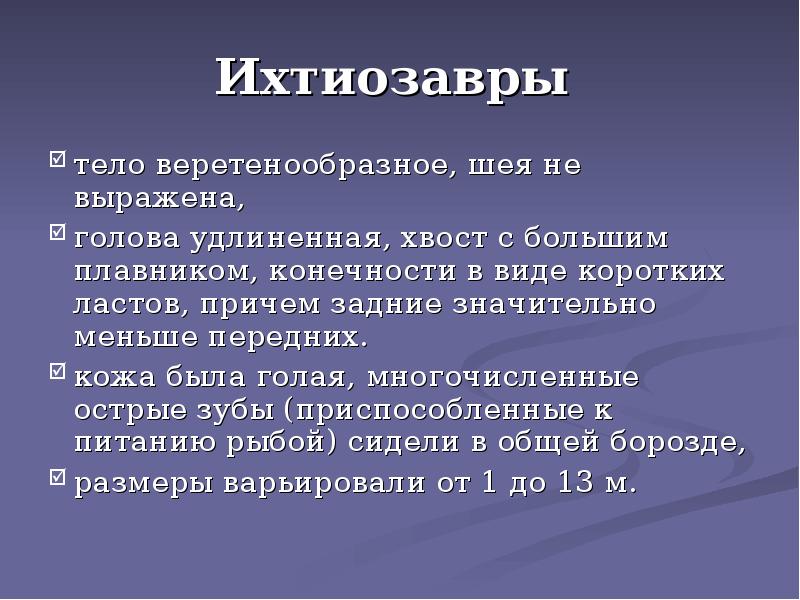 Ихтиозавры

☑ тело веретенообразное, шея не выражена,

☑ голова удлиненная, хвост с большим плавником, конечности в виде коротких ластов, причем задние значительно меньше передних.

☑ кожа была голая, многочисленные острые зубы (приспособленные к питанию рыбой) сидели в общей борозде,

☑ размеры варьировали от 1 до 13 м.